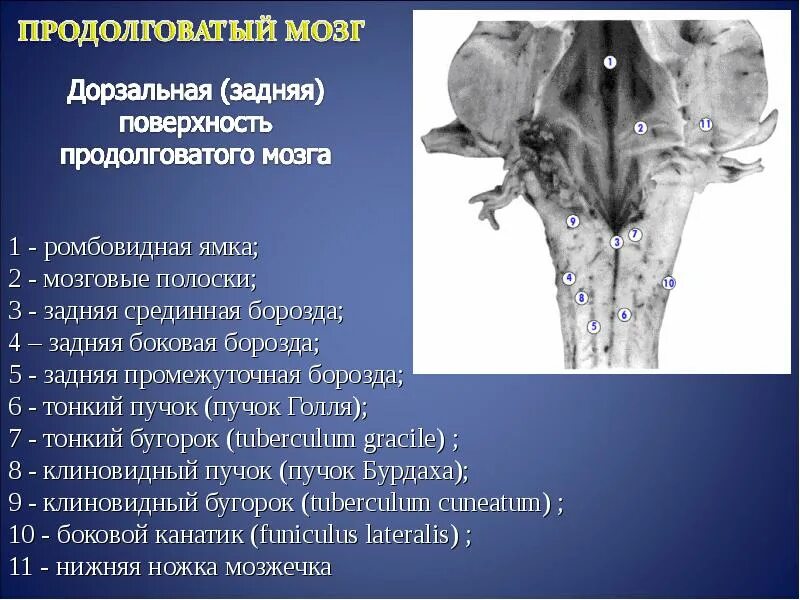 ПРОДОЛГОВАТЫЙ МОЗГ

Дорзальная (задняя) поверхность продолговатого мозга

1
2
11
9
7
3
4
10
8
6
5

1 - ромбовидная ямка;
2 - мозговые полоски;
3 - задняя срединная борозда;
4 – задняя боковая борозда;
5 - задняя промежуточная борозда;
6 - тонкий пучок (пучок Голля);
7 - тонкий бугорок (tuberculum gracile) ;
8 - клиновидный пучок (пучок Бурдаха);
9 - клиновидный бугорок (tuberculum cuneatum) ;
10 - боковой канатик (funiculus lateralis) ;
11 - нижняя ножка мозжечка